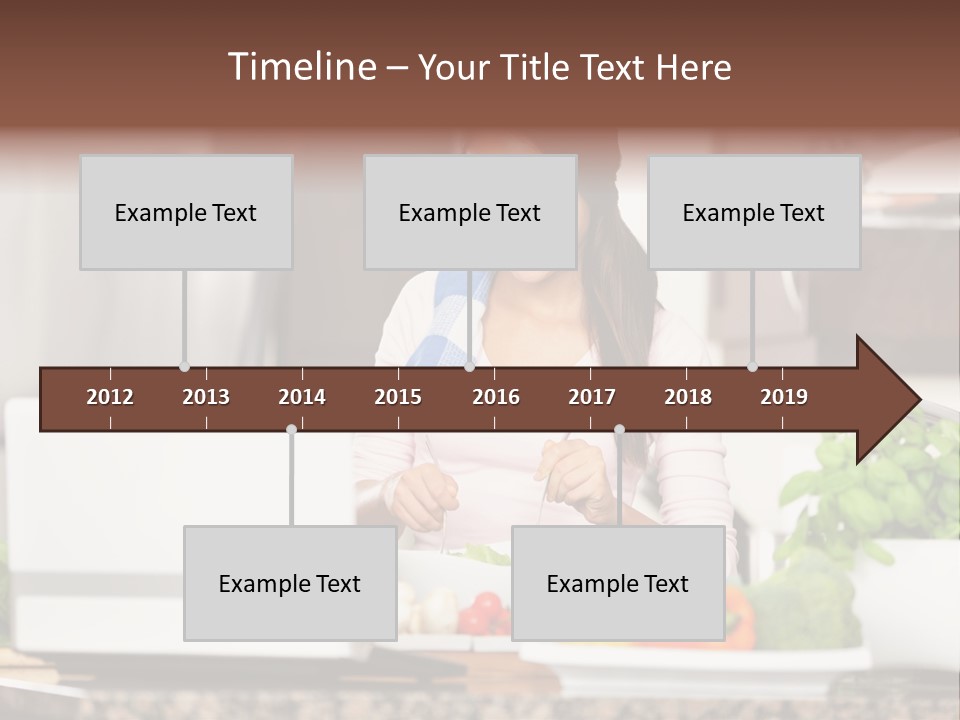 Timeline – Your Title Text Here

Example Text

Example Text

Example Text

2012 2013 2014 2015 2016 2017 2018 2019

Example Text

Example Text